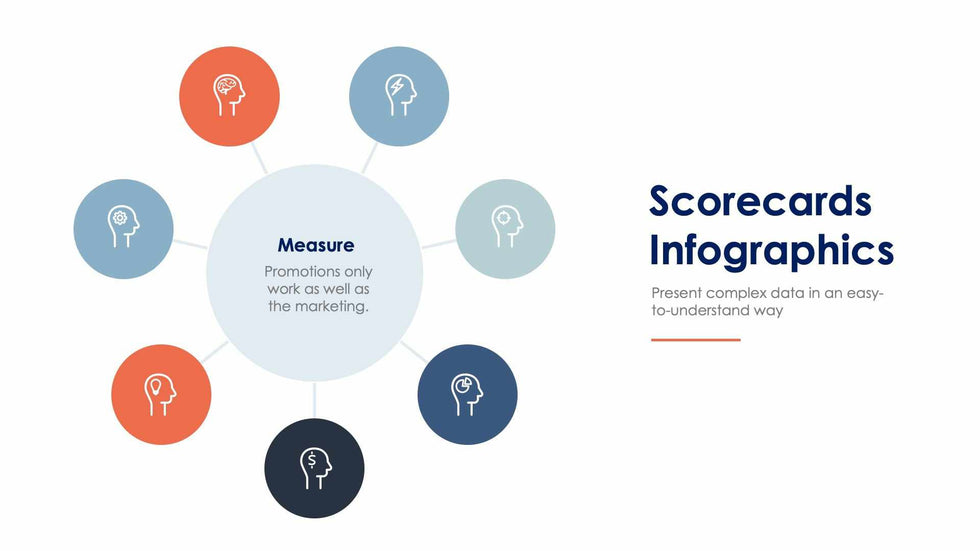 Measure

Promotions only work as well as the marketing.

Scorecards Infographics

Present complex data in an easy-to-understand way